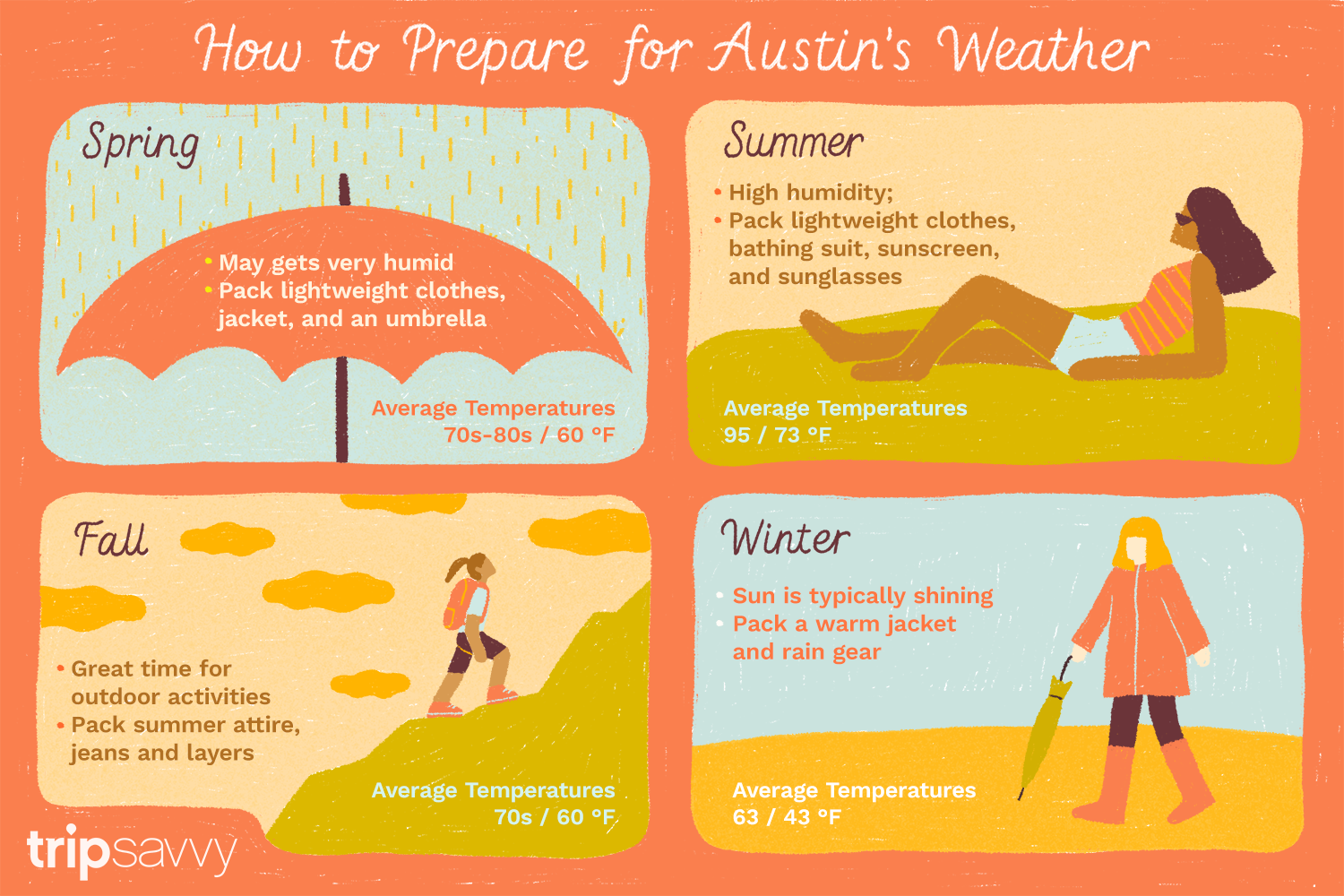 How to Prepare for Austin's Weather

Spring

• May gets very humid
• Pack lightweight clothes, jacket, and an umbrella

Average Temperatures
70s-80s / 60 °F

Summer

• High humidity;
• Pack lightweight clothes, bathing suit, sunscreen, and sunglasses

Average Temperatures
95 / 73 °F

Fall

• Great time for outdoor activities
• Pack summer attire, jeans and layers

Average Temperatures
70s / 60 °F

Winter

• Sun is typically shining
• Pack a warm jacket and rain gear

Average Temperatures
63 / 43 °F

tripsavvy